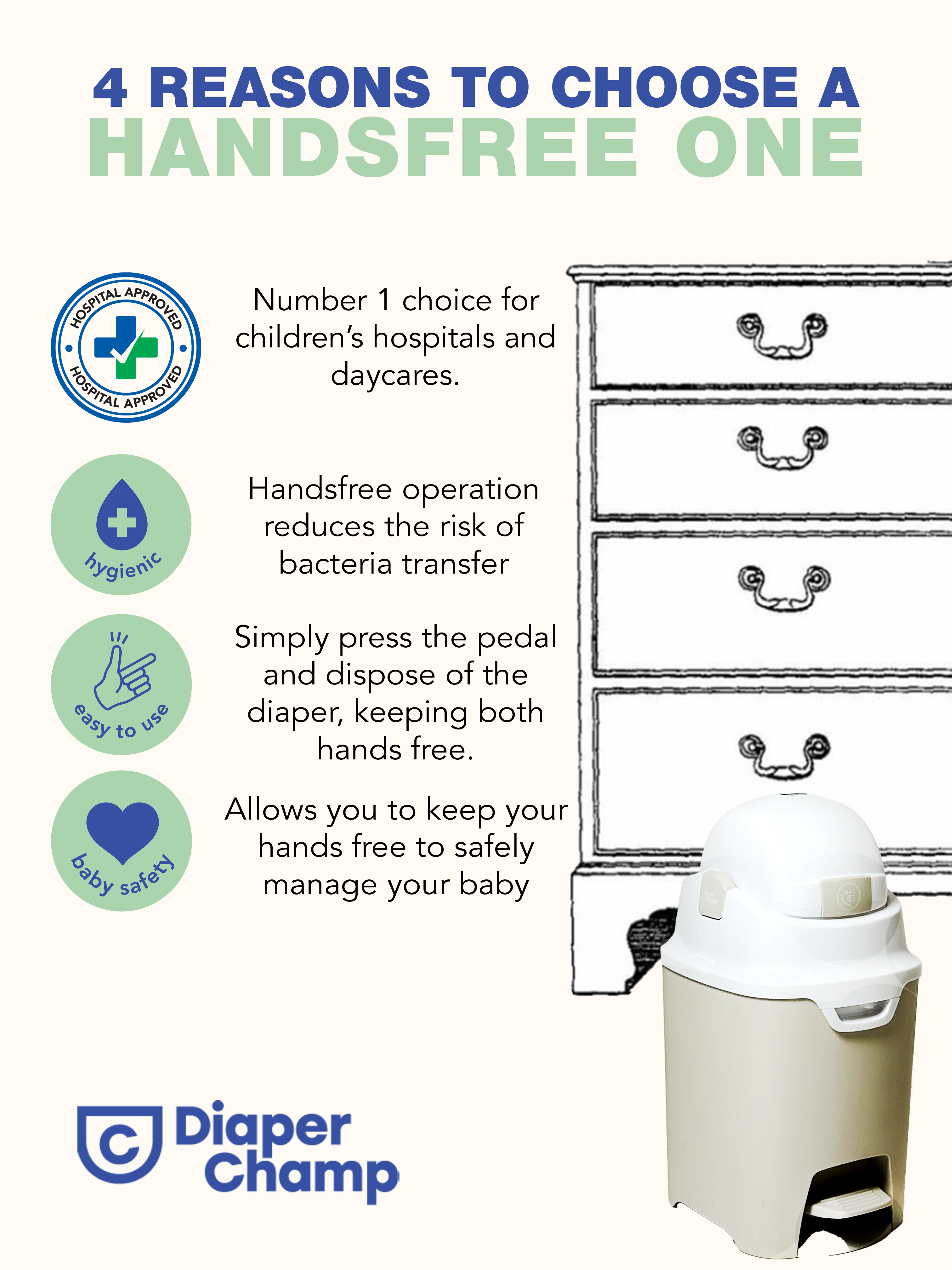 4 REASONS TO CHOOSE A
HANDSFREE ONE

HOSPITAL APPROVED HOSPITAL APPROVED

Number 1 choice for children's hospitals and daycares.

hygienic

Handsfree operation reduces the risk of bacteria transfer

easy to use

Simply press the pedal and dispose of the diaper, keeping both hands free.

baby safety

Allows you to keep your hands free to safely manage your baby

Diaper Champ